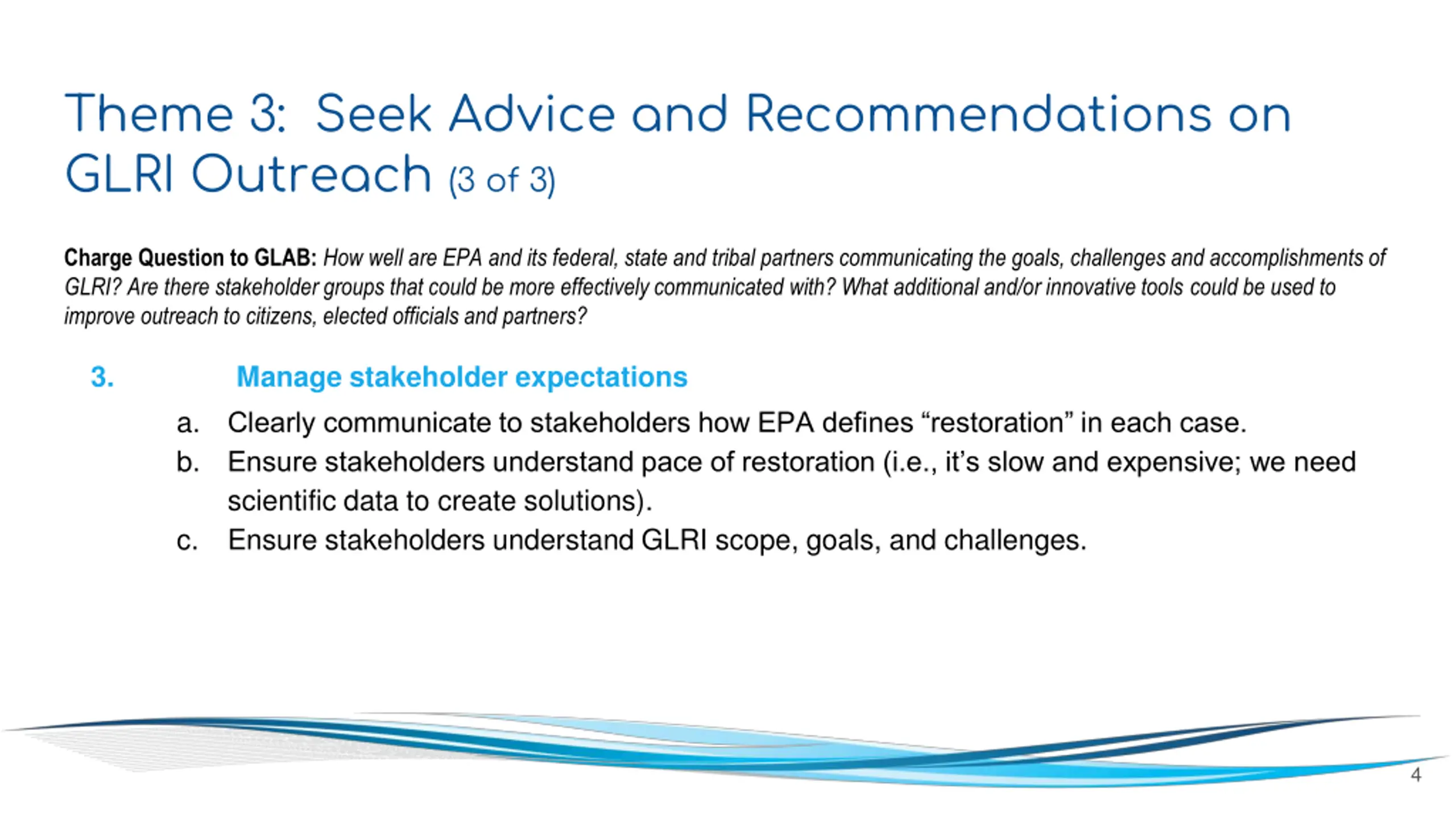 Theme 3: Seek Advice and Recommendations on GLRI Outreach (3 of 3)

Charge Question to GLAB: How well are EPA and its federal, state and tribal partners communicating the goals, challenges and accomplishments of GLRI? Are there stakeholder groups that could be more effectively communicated with? What additional and/or innovative tools could be used to improve outreach to citizens, elected officials and partners?

3. Manage stakeholder expectations

a. Clearly communicate to stakeholders how EPA defines “restoration” in each case.

b. Ensure stakeholders understand pace of restoration (i.e., it’s slow and expensive; we need scientific data to create solutions).

c. Ensure stakeholders understand GLRI scope, goals, and challenges.

4